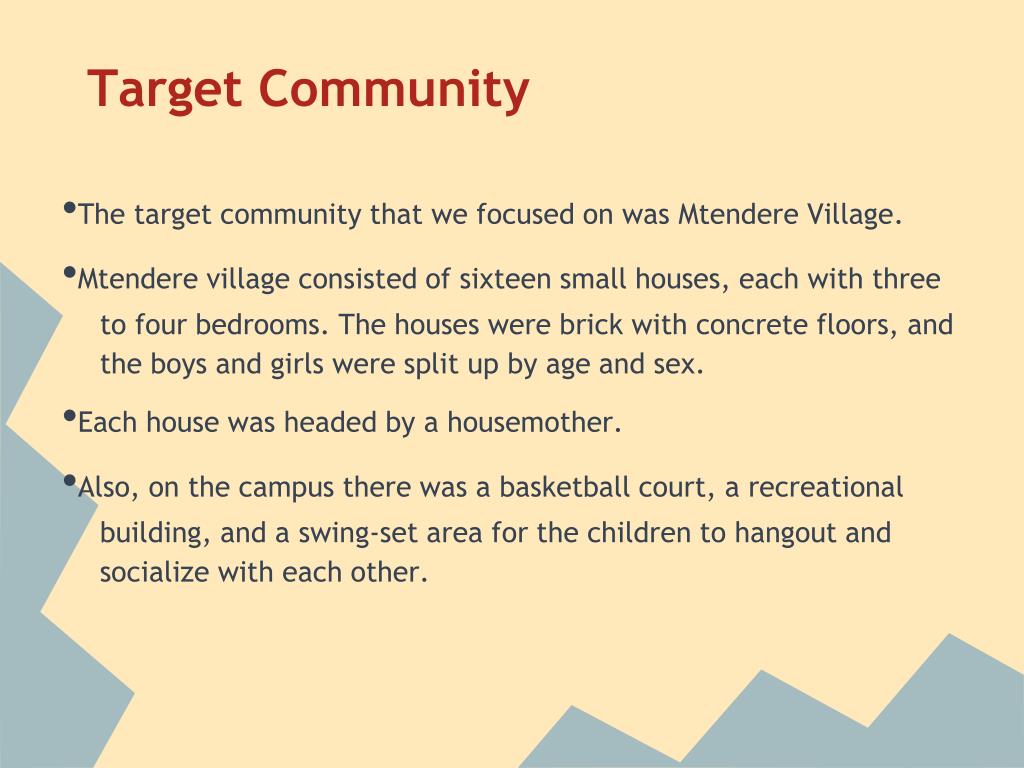 Target Community

•The target community that we focused on was Mtendere Village.

•Mtendere village consisted of sixteen small houses, each with three to four bedrooms. The houses were brick with concrete floors, and the boys and girls were split up by age and sex.

•Each house was headed by a housemother.

•Also, on the campus there was a basketball court, a recreational building, and a swing-set area for the children to hangout and socialize with each other.